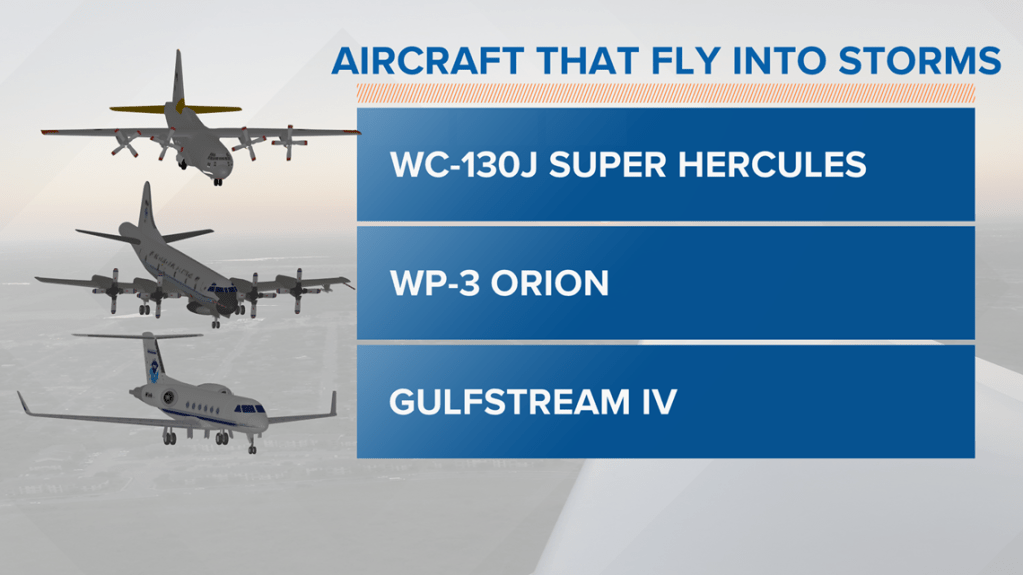 AIRCRAFT THAT FLY INTO STORMS

WC-130J SUPER HERCULES

WP-3 ORION

GULFSTREAM IV